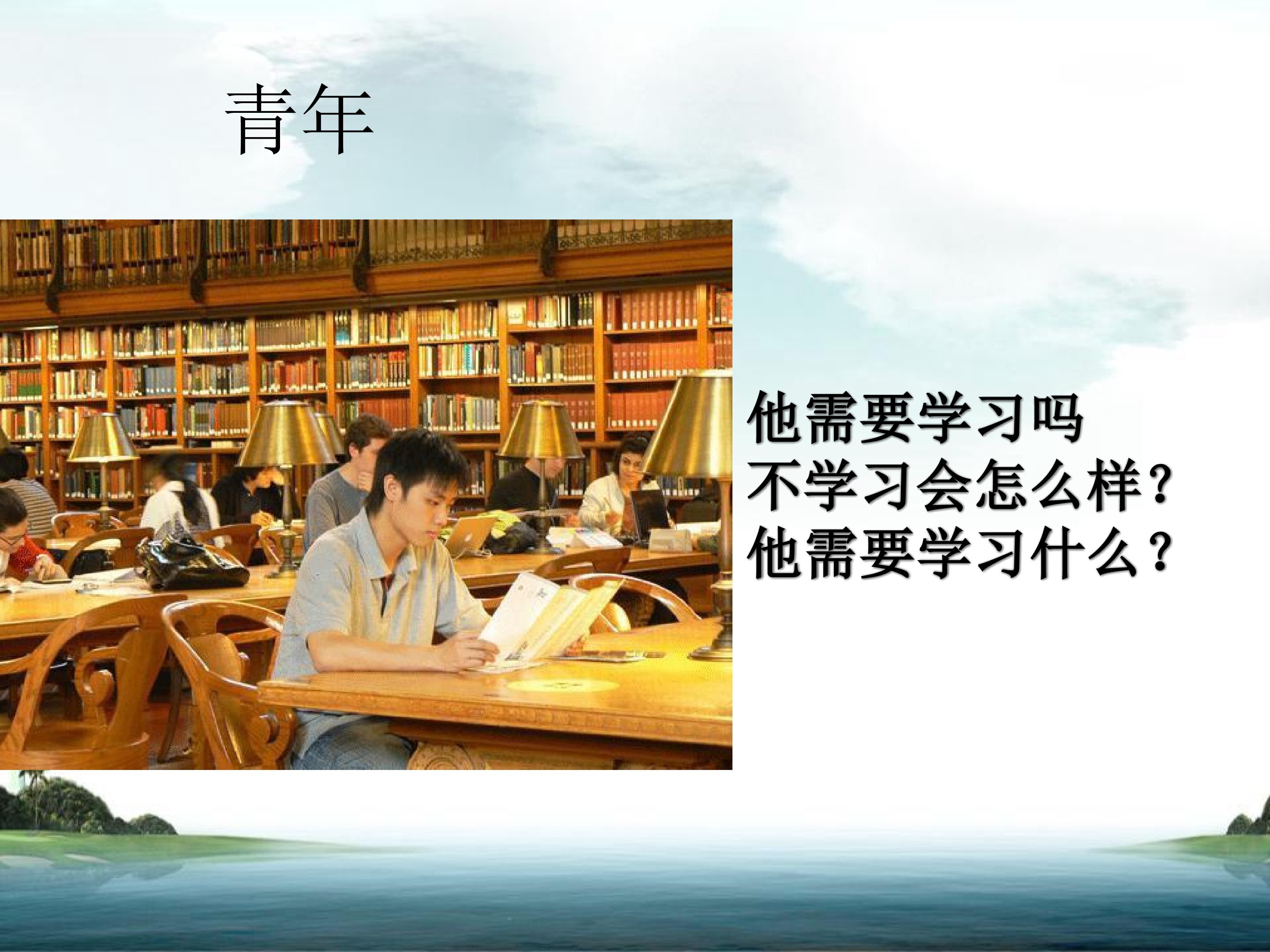 青年

他需要学习吗
不学习会怎么样?
他需要学习什么?